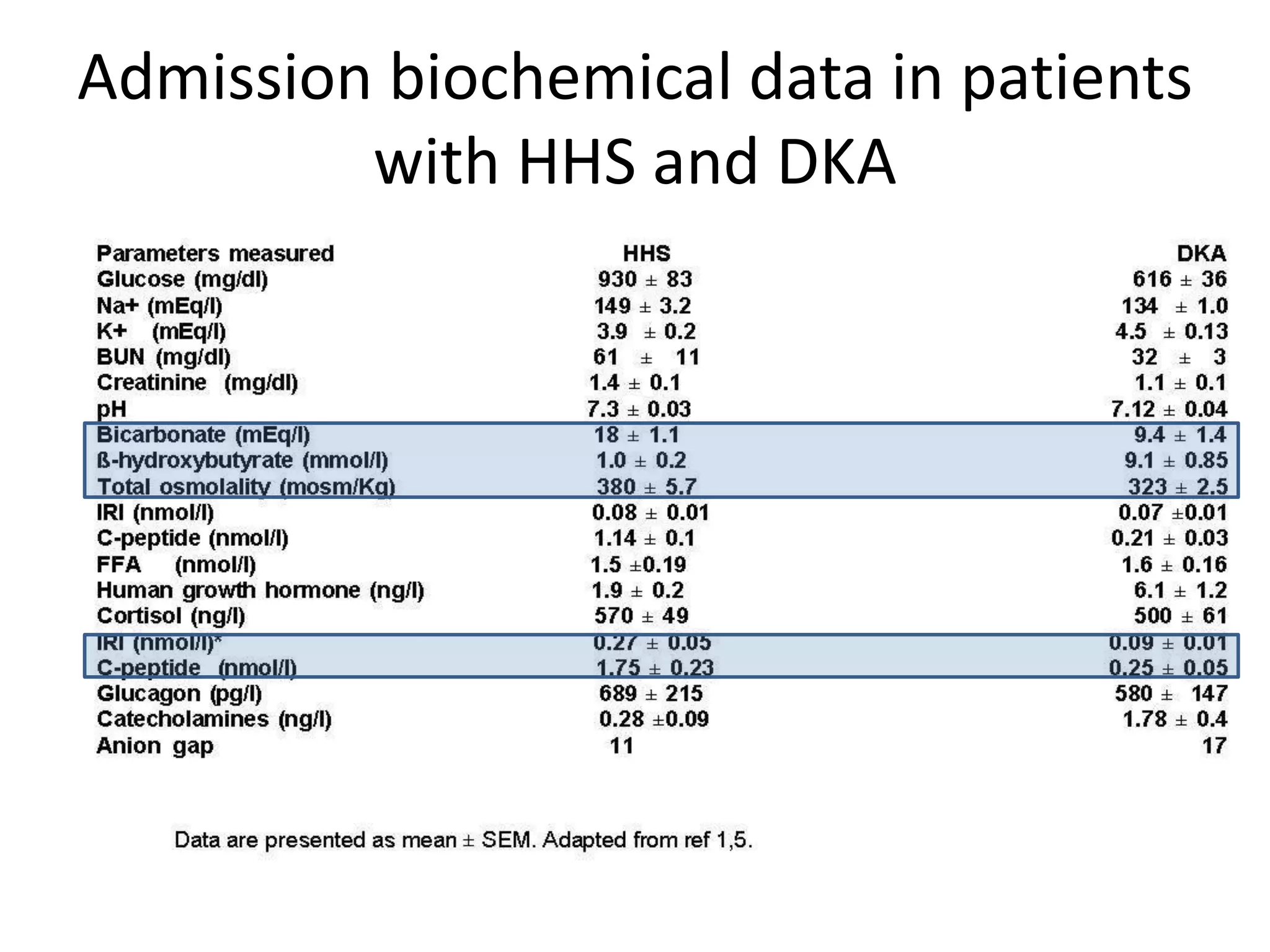 Admission biochemical data in patients with HHS and DKA

| Parameters measured | HHS | DKA |
|---|---|---|
| Glucose (mg/dl) | 930 ± 83 | 616 ± 36 |
| Na+ (mEq/l) | 149 ± 3.2 | 134 ± 1.0 |
| K+ (mEq/l) | 3.9 ± 0.2 | 4.5 ± 0.13 |
| BUN (mg/dl) | 61 ± 11 | 32 ± 3 |
| Creatinine (mg/dl) | 1.4 ± 0.1 | 1.1 ± 0.1 |
| pH | 7.3 ± 0.03 | 7.12 ± 0.04 |
| Bicarbonate (mEq/l) | 18 ± 1.1 | 9.4 ± 1.4 |
| ß-hydroxybutyrate (mmol/l) | 1.0 ± 0.2 | 9.1 ± 0.85 |
| Total osmolality (mosm/Kg) | 380 ± 5.7 | 323 ± 2.5 |
| IRI (nmol/l) | 0.08 ± 0.01 | 0.07 ±0.01 |
| C-peptide (nmol/l) | 1.14 ± 0.1 | 0.21 ± 0.03 |
| FFA (nmol/l) | 1.5 ±0.19 | 1.6 ± 0.16 |
| Human growth hormone (ng/l) | 1.9 ± 0.2 | 6.1 ± 1.2 |
| Cortisol (ng/l) | 570 ± 49 | 500 ± 61 |
| IRI (nmol/l)* | 0.27 ± 0.05 | 0.09 ± 0.01 |
| C-peptide (nmol/l) | 1.75 ± 0.23 | 0.25 ± 0.05 |
| Glucagon (pg/l) | 689 ± 215 | 580 ± 147 |
| Catecholamines (ng/l) | 0.28 ±0.09 | 1.78 ± 0.4 |
| Anion gap | 11 | 17 |

Data are presented as mean ± SEM. Adapted from ref 1,5.